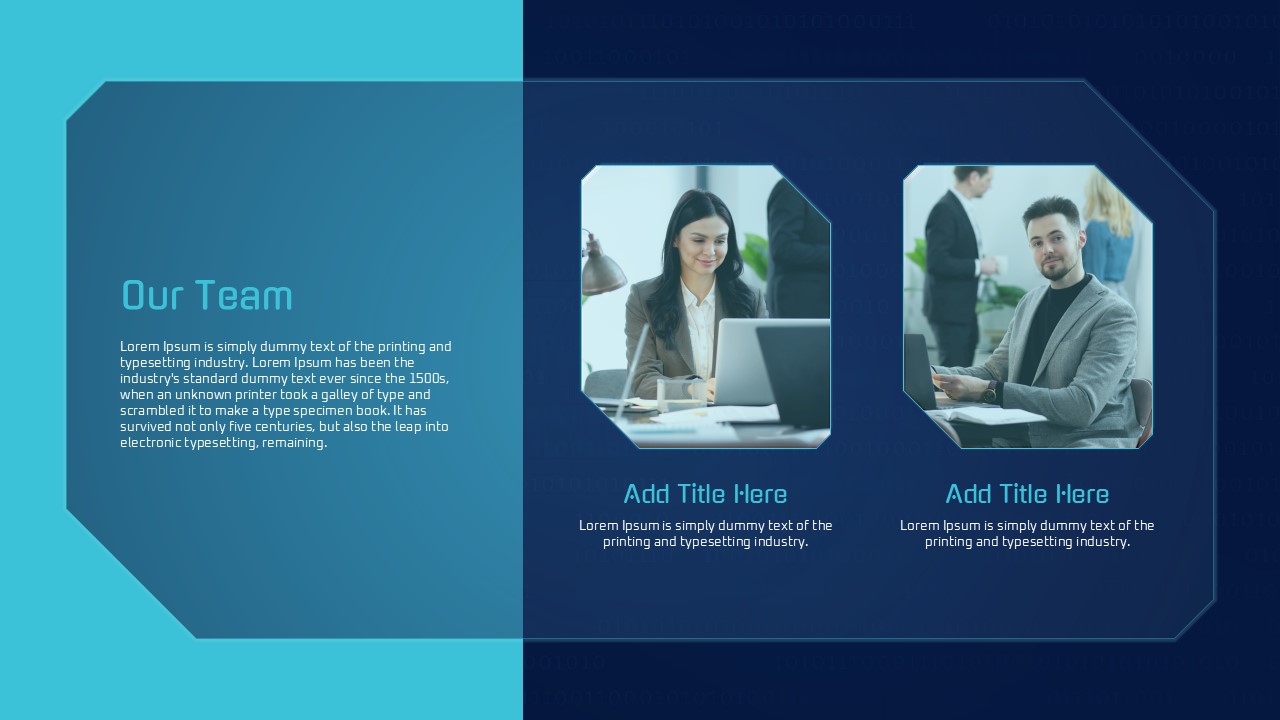 Our Team

Lorem Ipsum is simply dummy text of the printing and typesetting industry. Lorem Ipsum has been the industry's standard dummy text ever since the 1500s, when an unknown printer took a galley of type and scrambled it to make a type specimen book. It has survived not only five centuries, but also the leap into electronic typesetting, remaining.

Add Title Here

Lorem Ipsum is simply dummy text of the printing and typesetting industry.

Add Title Here

Lorem Ipsum is simply dummy text of the printing and typesetting industry.